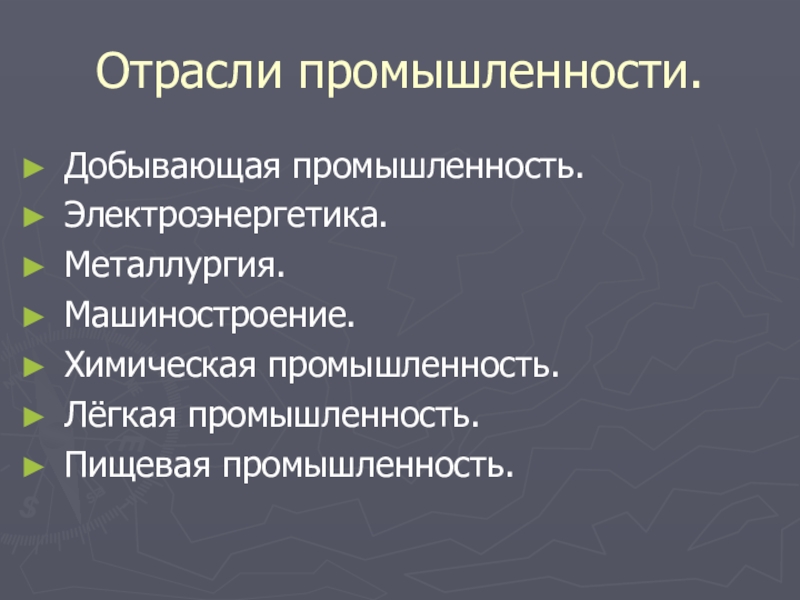 Отрасли промышленности.

► Добывающая промышленность.
► Электроэнергетика.
► Металлургия.
► Машиностроение.
► Химическая промышленность.
► Лёгкая промышленность.
► Пищевая промышленность.